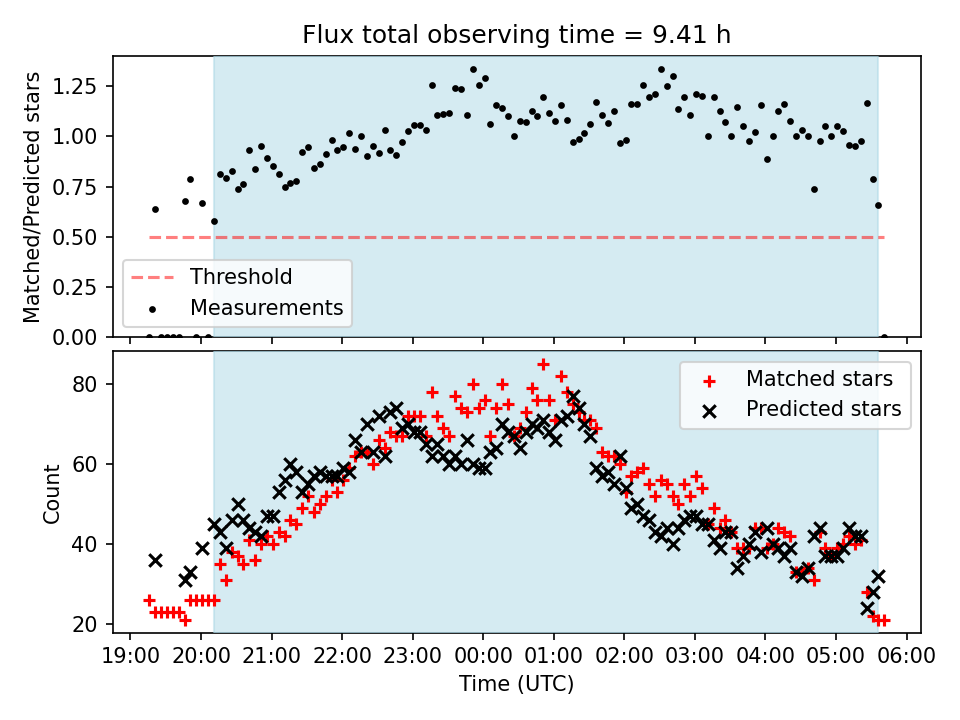 Flux total observing time = 9.41 h

Matched/Predicted stars

1.25
1.00
0.75
0.50
0.25
0.00

Threshold
Measurements

Count

80
60
40
20

Matched stars
Predicted stars

19:00 20:00 21:00 22:00 23:00 00:00 01:00 02:00 03:00 04:00 05:00 06:00

Time (UTC)